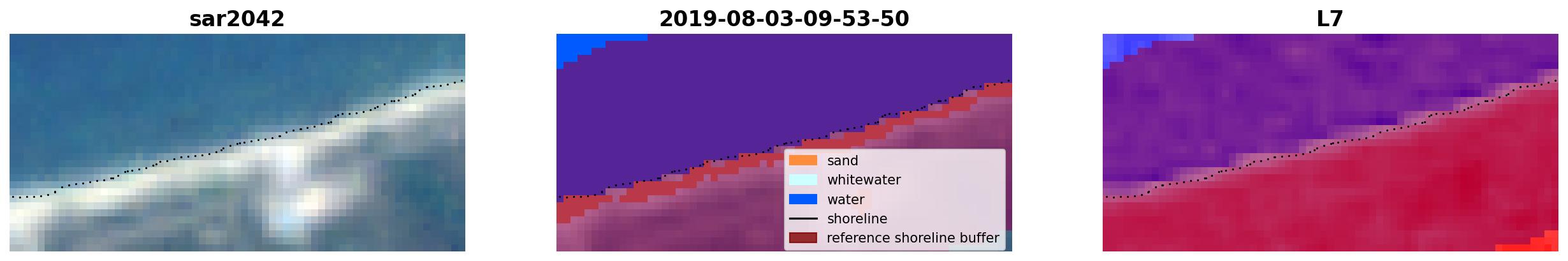 sar2042

2019-08-03-09-53-50

sand
whitewater
water
shoreline
reference shoreline buffer

L7